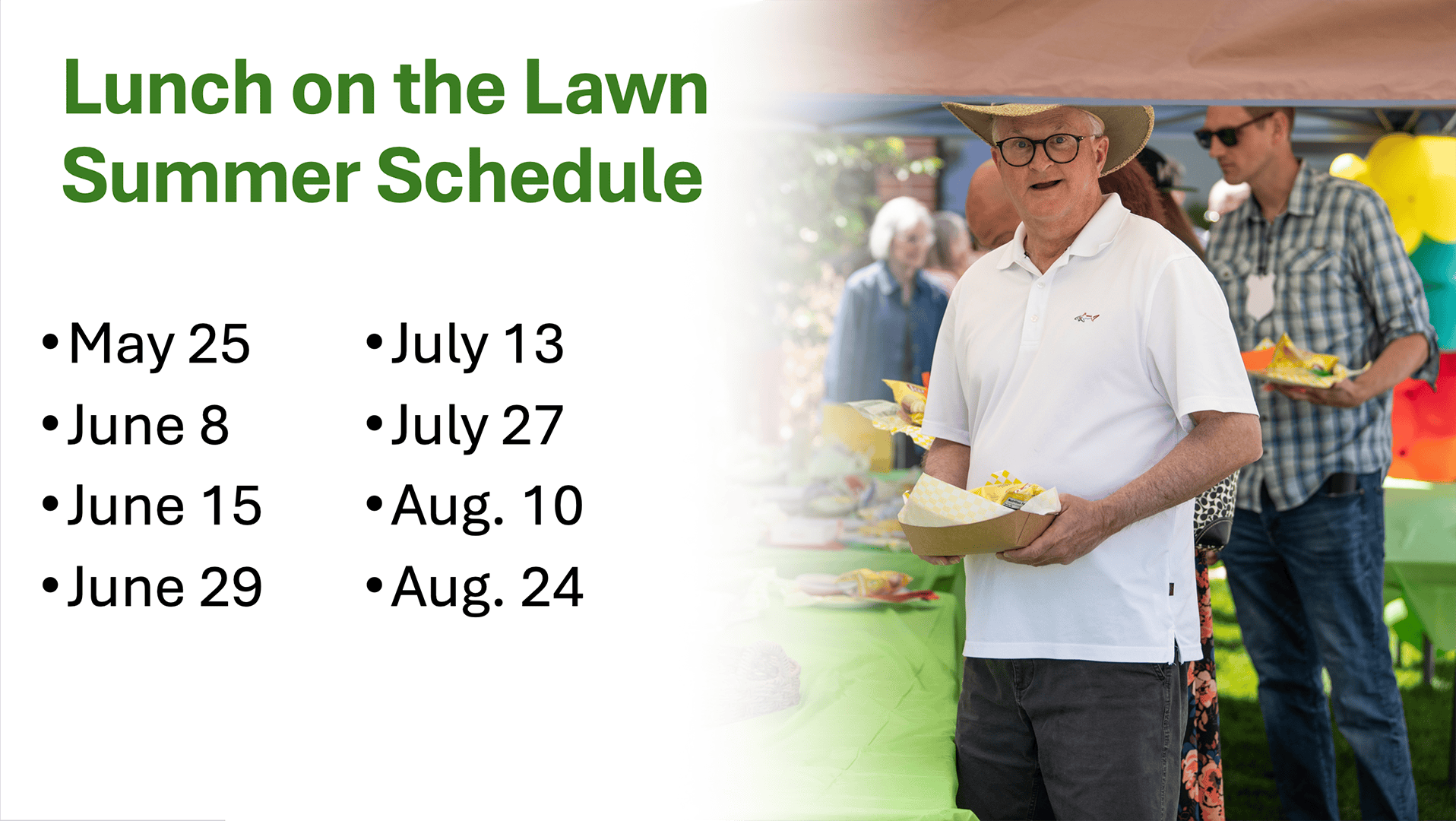 Lunch on the Lawn
Summer Schedule

• May 25
• June 8
• June 15
• June 29

• July 13
• July 27
• Aug. 10
• Aug. 24